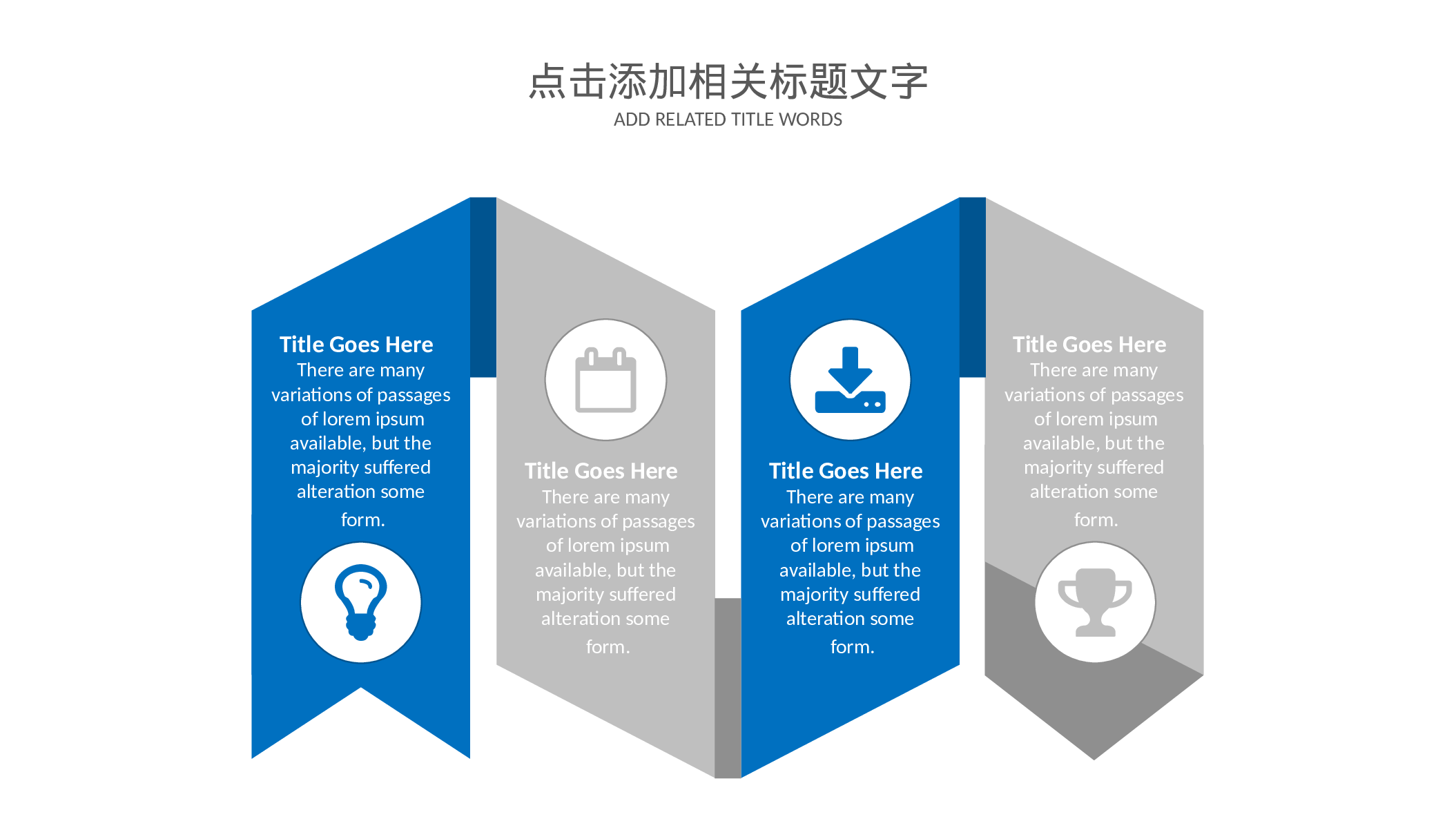 点击添加相关标题文字
ADD RELATED TITLE WORDS

Title Goes Here
There are many variations of passages of lorem ipsum available, but the majority suffered alteration some form.

Title Goes Here
There are many variations of passages of lorem ipsum available, but the majority suffered alteration some form.

Title Goes Here
There are many variations of passages of lorem ipsum available, but the majority suffered alteration some form.

Title Goes Here
There are many variations of passages of lorem ipsum available, but the majority suffered alteration some form.